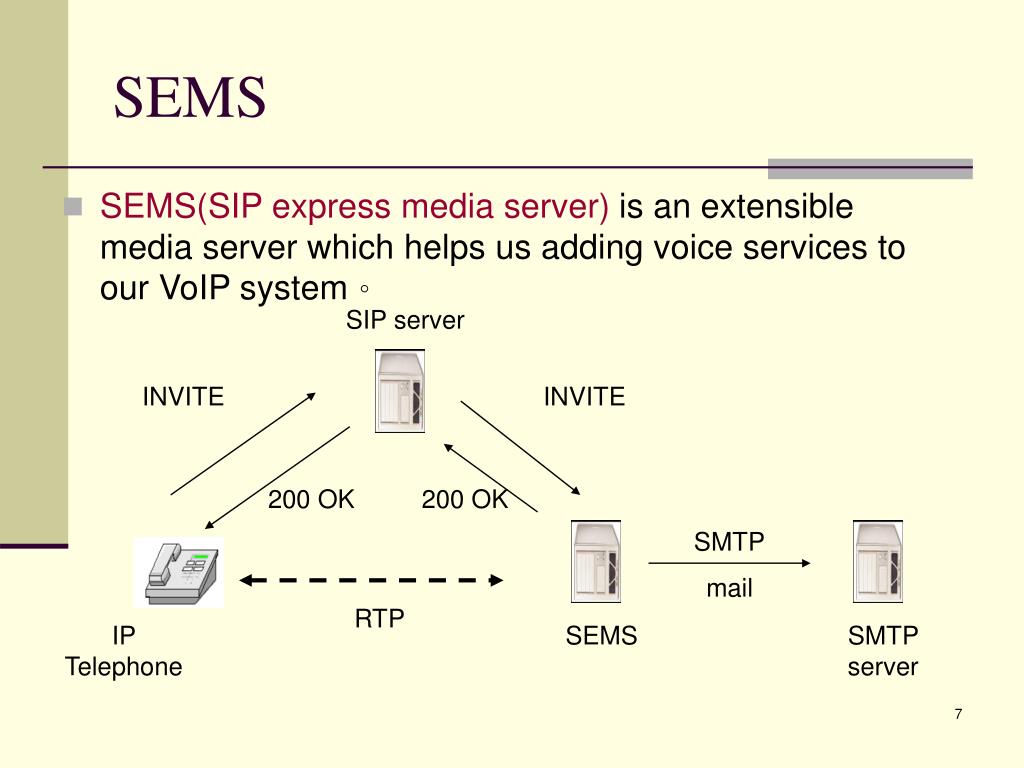 SEMS

SEMS(SIP express media server) is an extensible media server which helps us adding voice services to our VoIP system。

SIP server

INVITE

INVITE

200 OK

200 OK

SMTP

mail

RTP

IP Telephone

SEMS

SMTP server

7